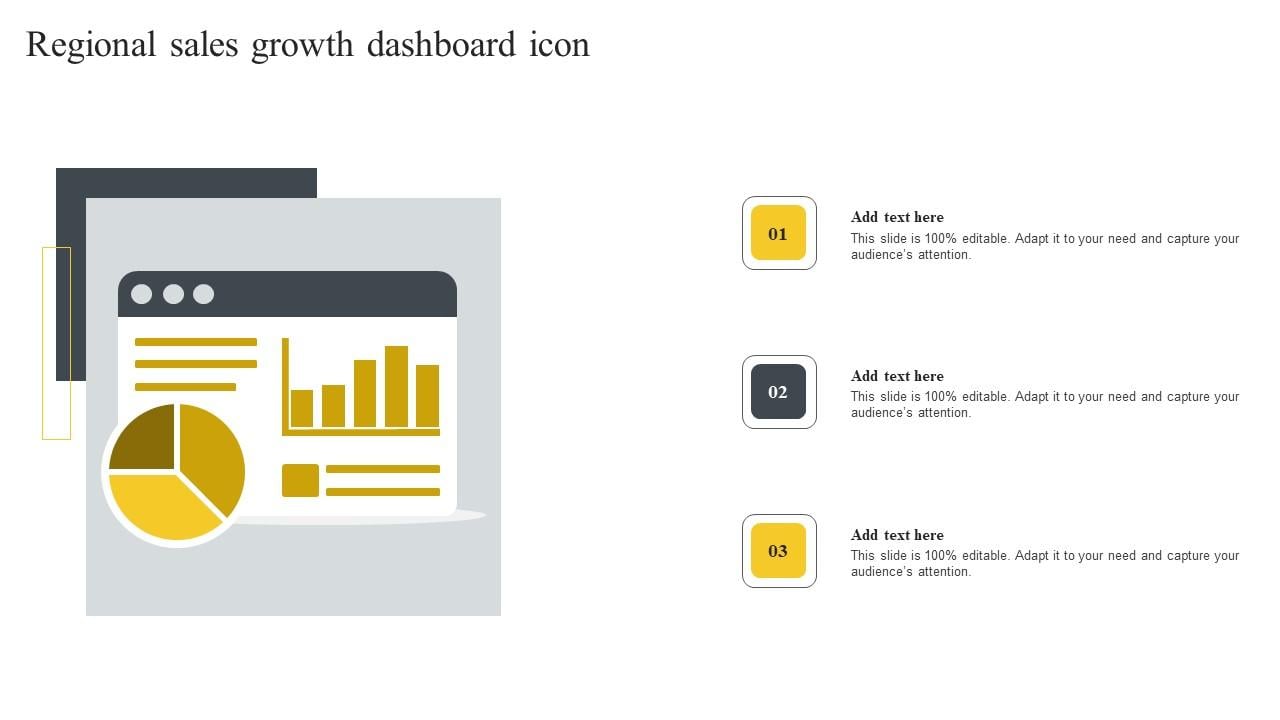 Regional sales growth dashboard icon

01

Add text here
This slide is 100% editable. Adapt it to your need and capture your audience's attention.

02

Add text here
This slide is 100% editable. Adapt it to your need and capture your audience's attention.

03

Add text here
This slide is 100% editable. Adapt it to your need and capture your audience's attention.